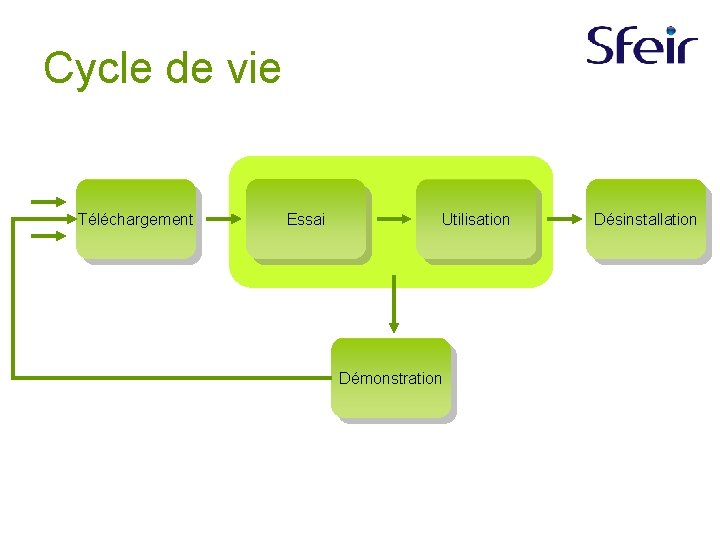 Sfeir

Cycle de vie

Téléchargement

Essai

Utilisation

Désinstallation

Démonstration